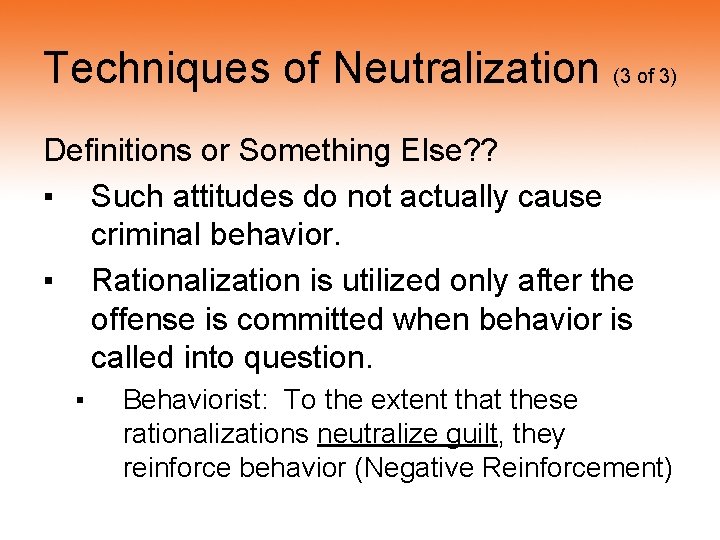 Techniques of Neutralization (3 of 3)

Definitions or Something Else??

▪ Such attitudes do not actually cause criminal behavior.

▪ Rationalization is utilized only after the offense is committed when behavior is called into question.

▪ Behaviorist: To the extent that these rationalizations neutralize guilt, they reinforce behavior (Negative Reinforcement)